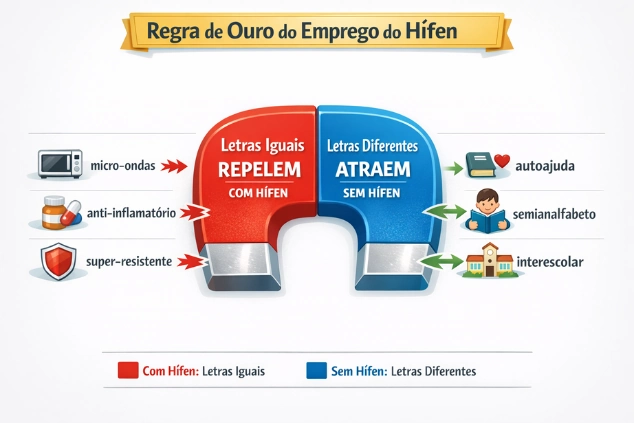 Regra de Ouro do Emprego do Hífen

micro-ondas

anti-inflamatório

super-resistente

Letras Iguais
REPELEM
COM HÍFEN

Letras Diferentes
ATRAEM
SEM HÍFEN

autoajuda

semianalfabeto

interescolar

Com Hífen: Letras Iguais

Sem Hífen: Letras Diferentes